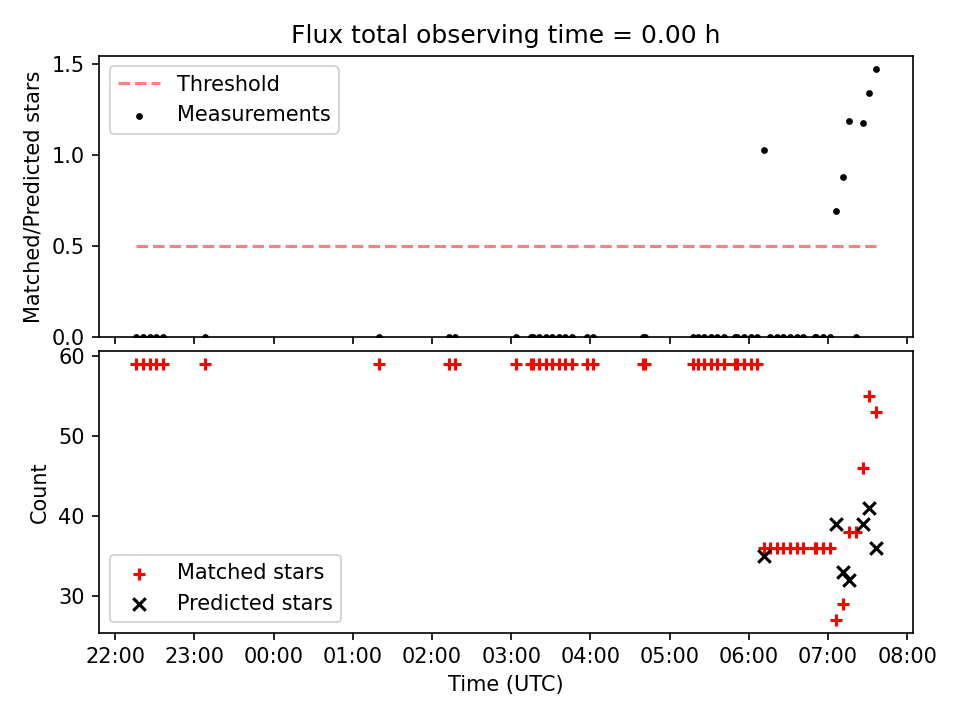 Flux total observing time = 0.00 h

Matched/Predicted stars

1.5
1.0
0.5
0.0

Threshold
Measurements

Count

60
50
40
30

Matched stars
Predicted stars

22:00 23:00 00:00 01:00 02:00 03:00 04:00 05:00 06:00 07:00 08:00

Time (UTC)